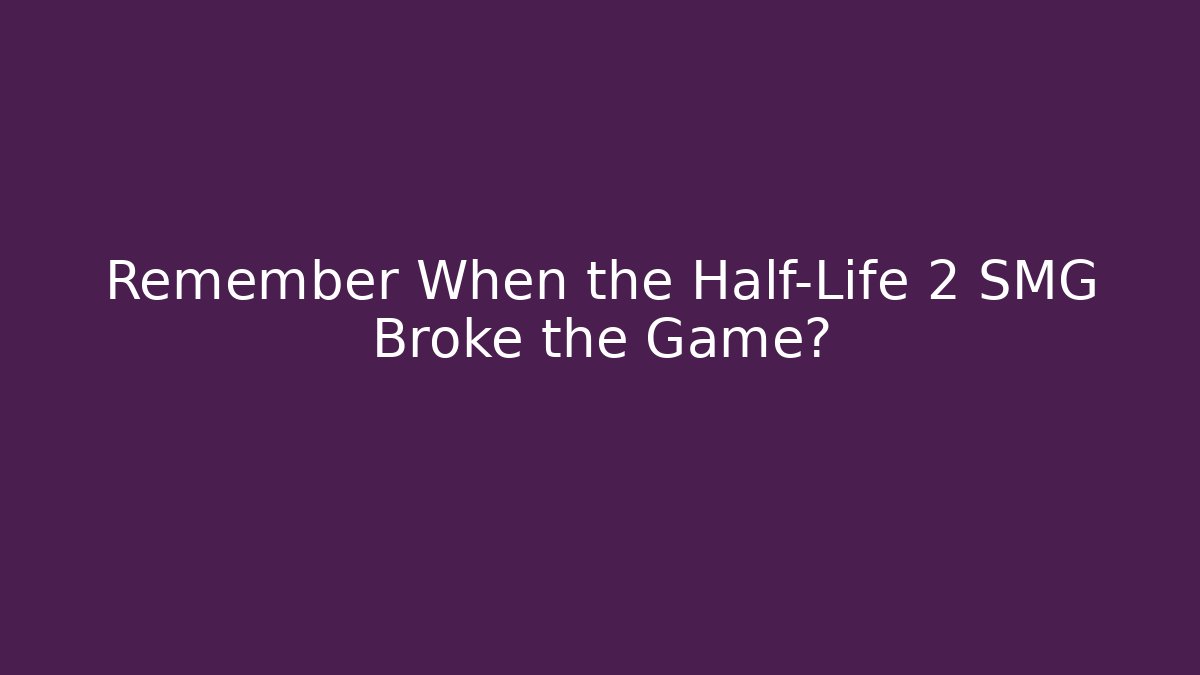 Remember When the Half-Life 2 SMG Broke the Game?